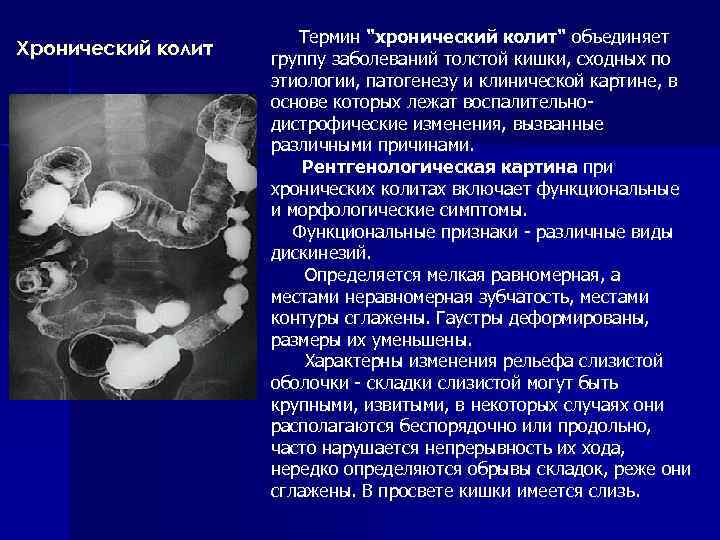 Хронический колит

Термин "хронический колит" объединяет группу заболеваний толстой кишки, сходных по этиологии, патогенезу и клинической картине, в основе которых лежат воспалительно-дистрофические изменения, вызванные различными причинами.

Рентгенологическая картина при хронических колитах включает функциональные и морфологические симптомы.

Функциональные признаки - различные виды дискинезий.

Определяется мелкая равномерная, а местами неравномерная зубчатость, местами контуры сглажены. Гаустры деформированы, размеры их уменьшены.

Характерны изменения рельефа слизистой оболочки - складки слизистой могут быть крупными, извитыми, в некоторых случаях они располагаются беспорядочно или продольно, часто нарушается непрерывность их хода, нередко определяются обрывы складок, реже они сглажены. В просвете кишки имеется слизь.